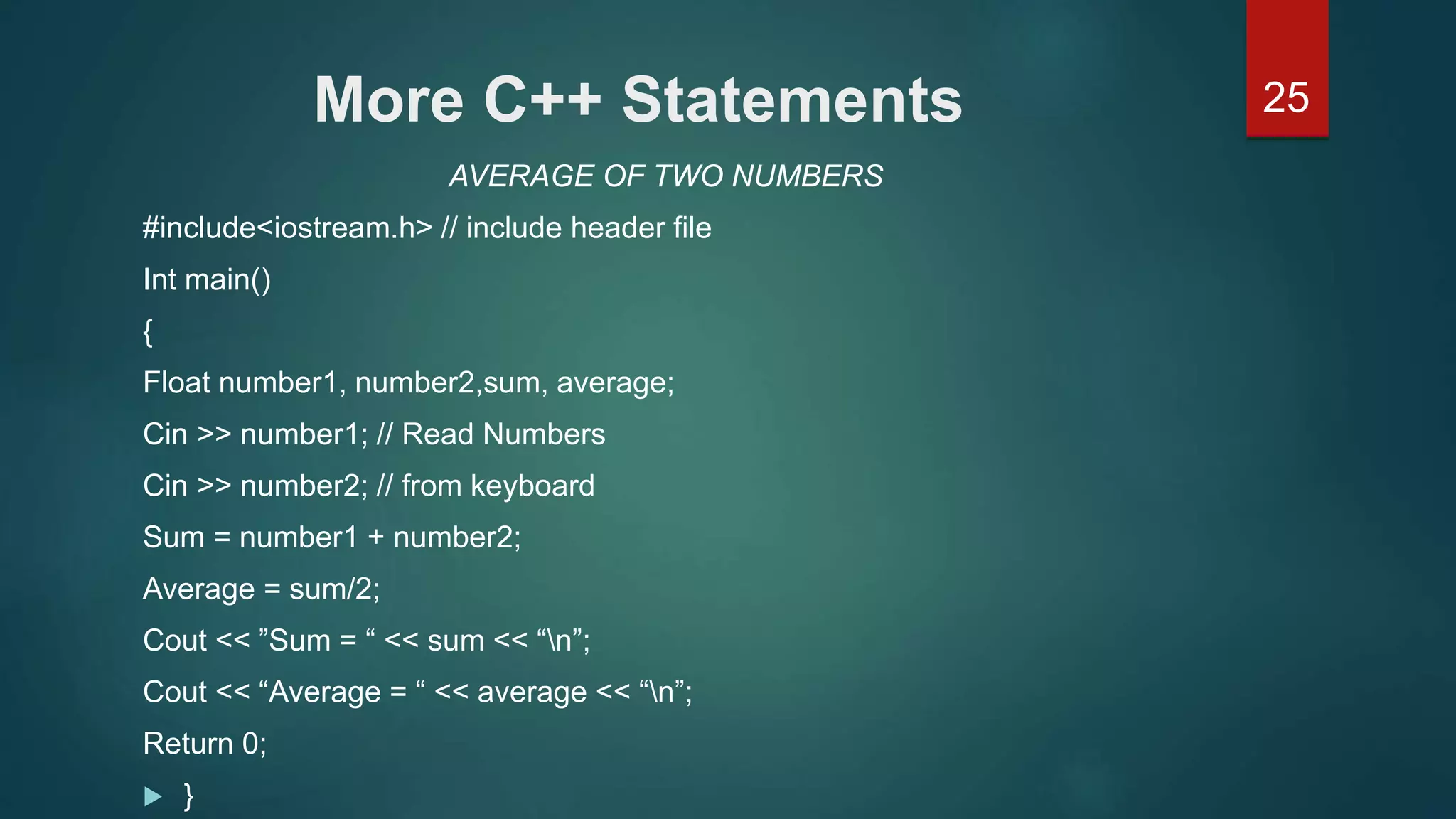 More C++ Statements

25

AVERAGE OF TWO NUMBERS

#include<iostream.h> // include header file

Int main()

{

Float number1, number2,sum, average;

Cin >> number1; // Read Numbers

Cin >> number2; // from keyboard

Sum = number1 + number2;

Average = sum/2;

Cout << ”Sum = “ << sum << “\n”;

Cout << “Average = “ << average << “\n”;

Return 0;

}